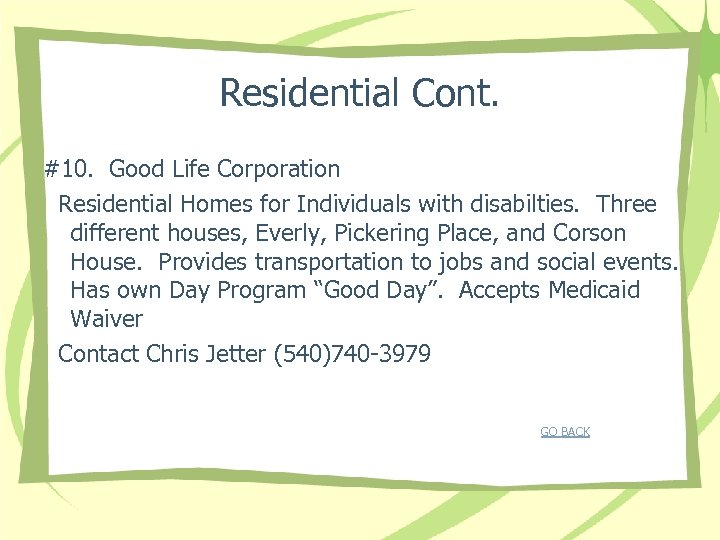 Residential Cont.

#10. Good Life Corporation

Residential Homes for Individuals with disabilties. Three different houses, Everly, Pickering Place, and Corson House. Provides transportation to jobs and social events. Has own Day Program “Good Day”. Accepts Medicaid Waiver

Contact Chris Jetter (540)740-3979

GO BACK